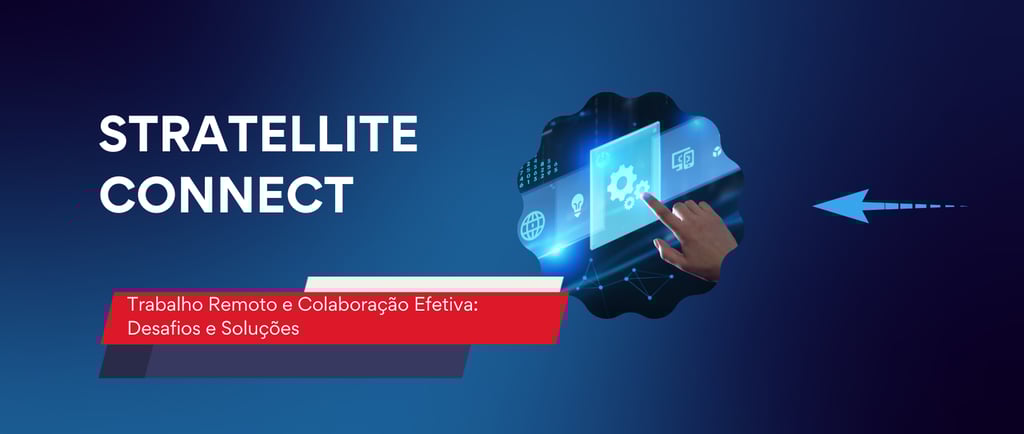 STRATELLITE CONNECT

Trabalho Remoto e Colaboração Efetiva: Desafios e Soluções